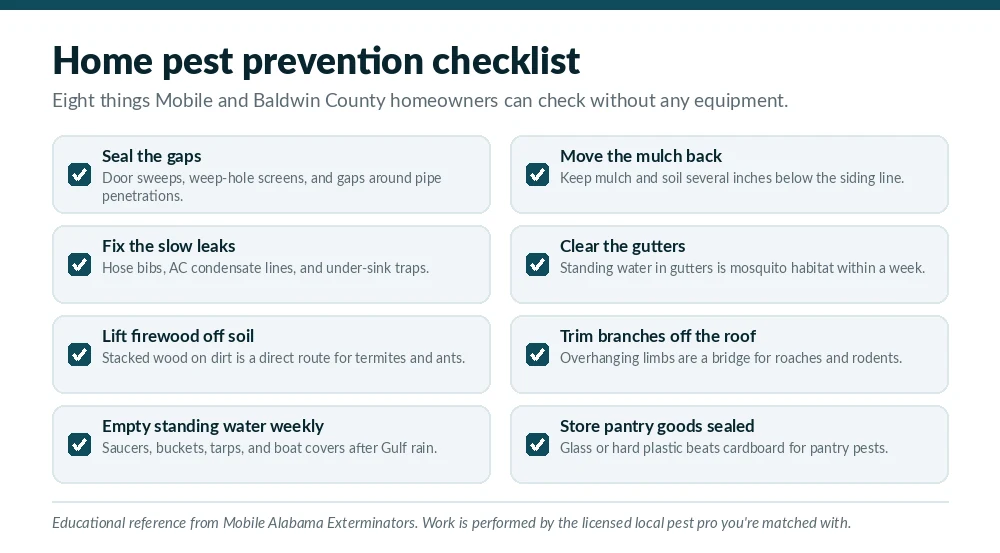 Home pest prevention checklist

Eight things Mobile and Baldwin County homeowners can check without any equipment.

Seal the gaps
Door sweeps, weep-hole screens, and gaps around pipe penetrations.

Fix the slow leaks
Hose bibs, AC condensate lines, and under-sink traps.

Lift firewood off soil
Stacked wood on dirt is a direct route for termites and ants.

Empty standing water weekly
Saucers, buckets, tarps, and boat covers after Gulf rain.

Move the mulch back
Keep mulch and soil several inches below the siding line.

Clear the gutters
Standing water in gutters is mosquito habitat within a week.

Trim branches off the roof
Overhanging limbs are a bridge for roaches and rodents.

Store pantry goods sealed
Glass or hard plastic beats cardboard for pantry pests.

Educational reference from Mobile Alabama Exterminators. Work is performed by the licensed local pest pro you're matched with.